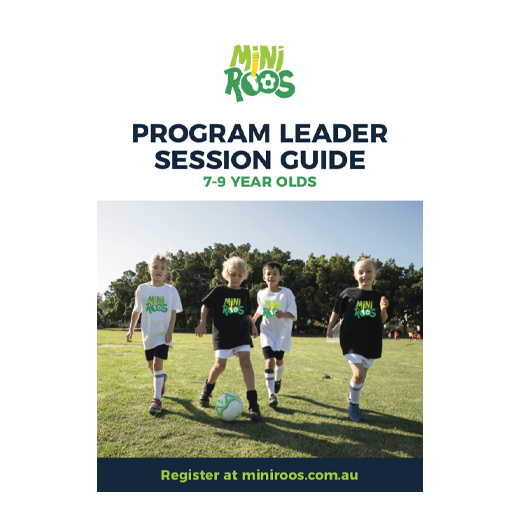 MINI ROOS

PROGRAM LEADER SESSION GUIDE
7-9 YEAR OLDS

MINI ROOS
MINI ROOS
MINI ROOS
MINI ROOS

Register at miniroos.com.au